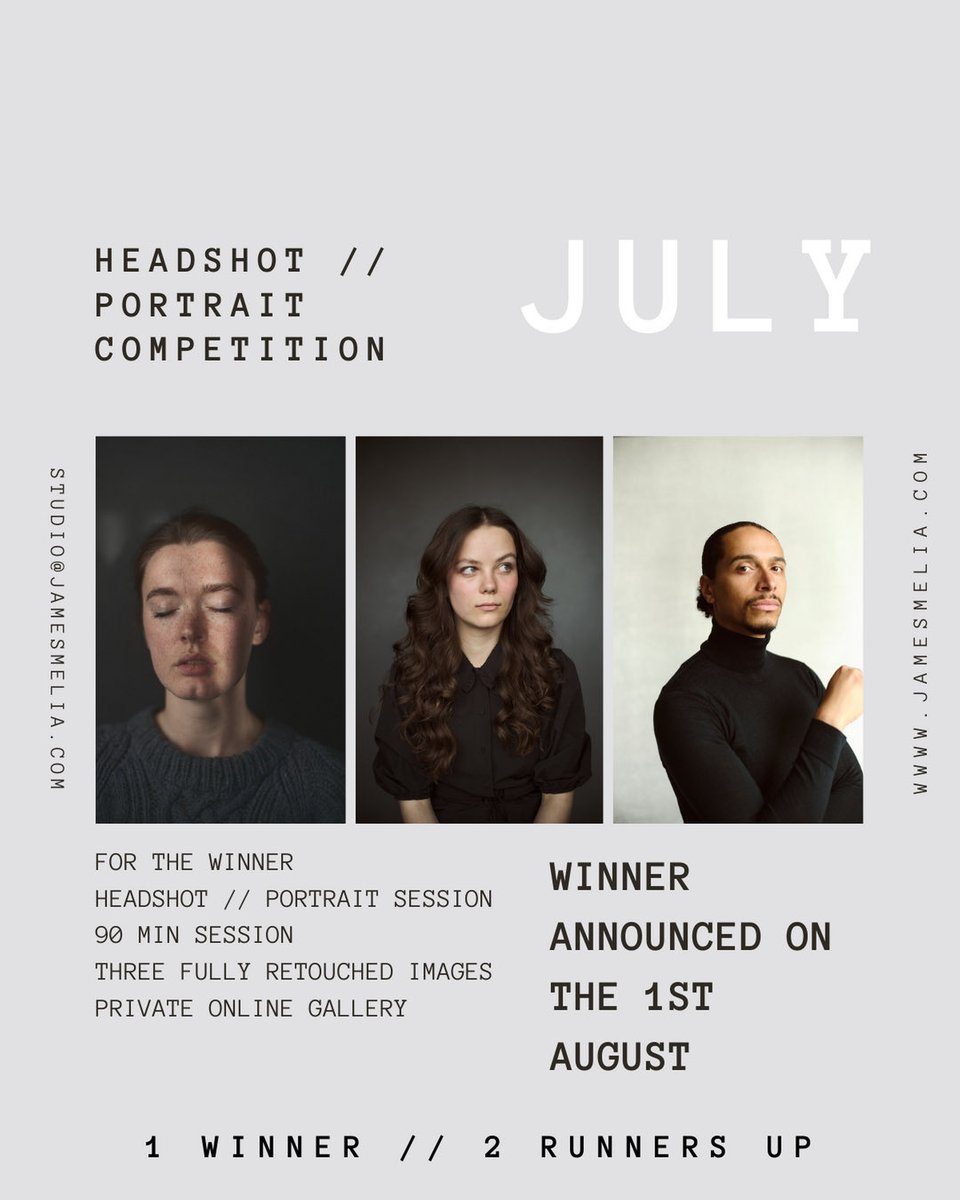 HEADSHOT //
PORTRAIT
COMPETITION

JULY

STUDIO@JAMESMELIA.COM

WWW.JAMESMELIA.COM

FOR THE WINNER
HEADSHOT // PORTRAIT SESSION
90 MIN SESSION
THREE FULLY RETOUCHED IMAGES
PRIVATE ONLINE GALLERY

WINNER ANNOUNCED ON THE 1ST AUGUST

1 WINNER // 2 RUNNERS UP